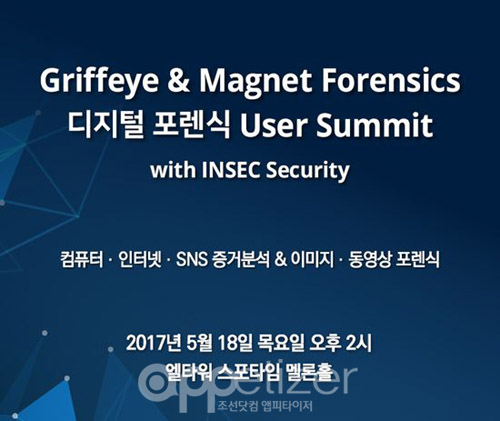 Griffeye & Magnet Forensics
디지털 포렌식 User Summit
with INSEC Security

컴퓨터 · 인터넷 · SNS 증거분석 & 이미지 · 동영상 포렌식

2017년 5월 18일 목요일 오후 2시
엘타워 스포타임 멜론홀

appetizer
조선닷컴 앱피타이저